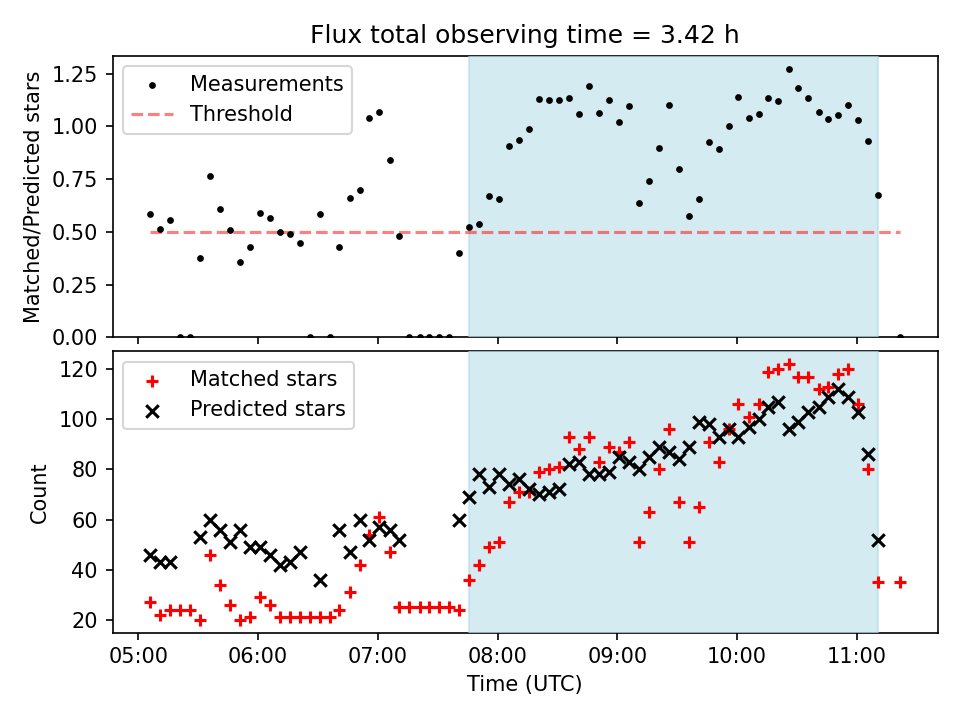 Flux total observing time = 3.42 h

Matched/Predicted stars

1.25
1.00
0.75
0.50
0.25
0.00

Measurements
Threshold

Count

120
100
80
60
40
20

Matched stars
Predicted stars

05:00
06:00
07:00
08:00
09:00
10:00
11:00

Time (UTC)